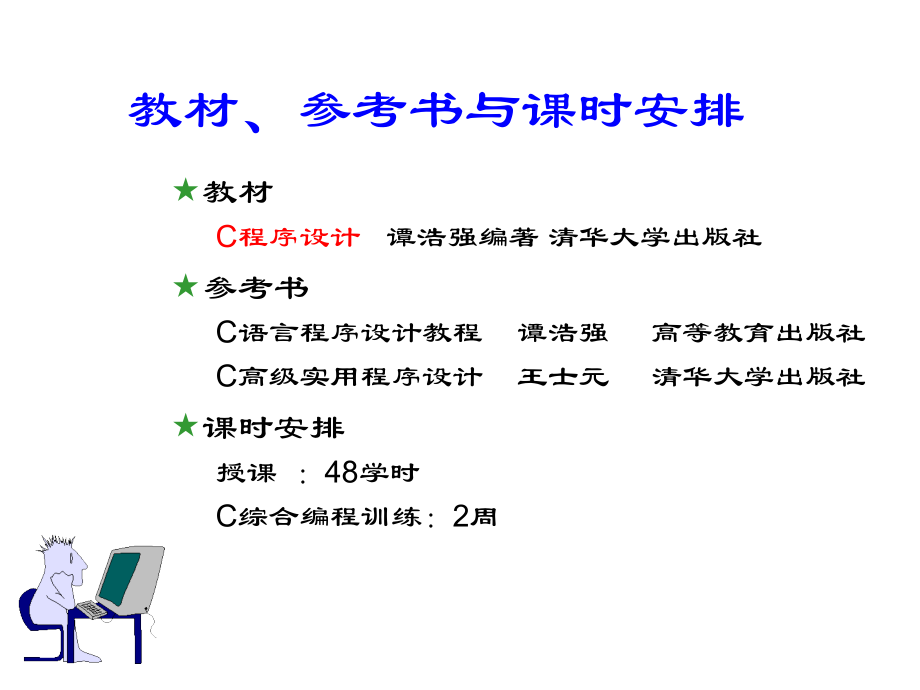 教材、参考书与课时安排

★教材

C程序设计　谭浩强编著 清华大学出版社

★参考书

C语言程序设计教程　谭浩强　高等教育出版社

C高级实用程序设计　王士元　清华大学出版社

★课时安排

授课 ：48学时

C综合编程训练：2周